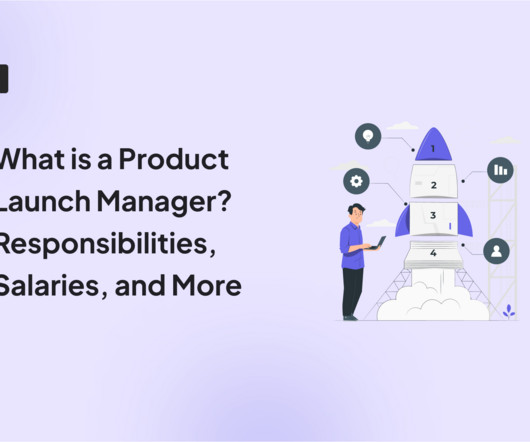 What is a Product Launch Manager? Responsibilities, Salaries, and More

1
2
3
4